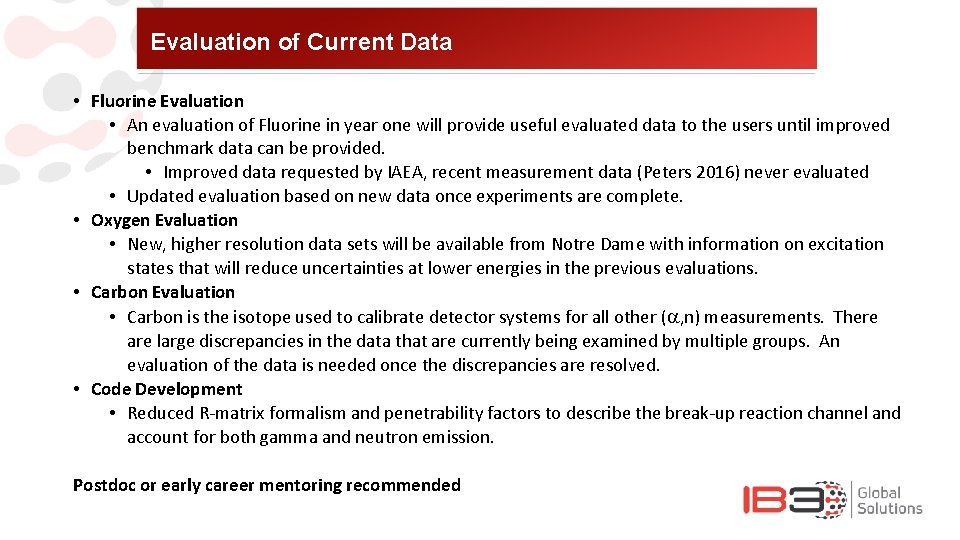 Evaluation of Current Data

• Fluorine Evaluation
  • An evaluation of Fluorine in year one will provide useful evaluated data to the users until improved benchmark data can be provided.
    • Improved data requested by IAEA, recent measurement data (Peters 2016) never evaluated
  • Updated evaluation based on new data once experiments are complete.
• Oxygen Evaluation
  • New, higher resolution data sets will be available from Notre Dame with information on excitation states that will reduce uncertainties at lower energies in the previous evaluations.
• Carbon Evaluation
  • Carbon is the isotope used to calibrate detector systems for all other ($\alpha$,n) measurements. There are large discrepancies in the data that are currently being examined by multiple groups. An evaluation of the data is needed once the discrepancies are resolved.
• Code Development
  • Reduced R-matrix formalism and penetrability factors to describe the break-up reaction channel and account for both gamma and neutron emission.

Postdoc or early career mentoring recommended

IB3 Global Solutions